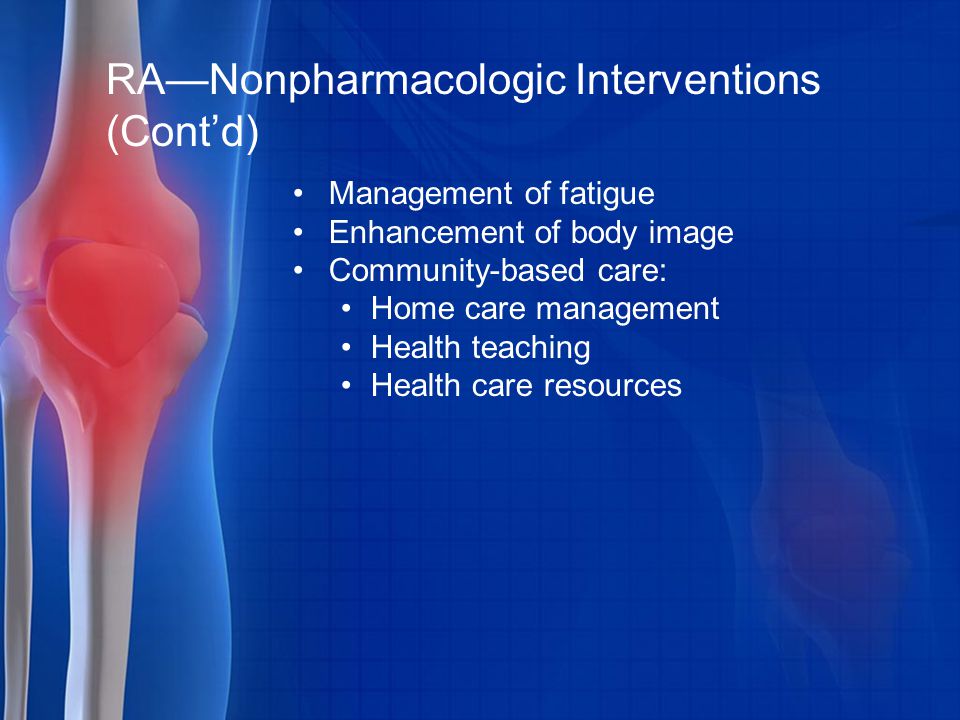 RA—Nonpharmacologic Interventions (Cont’d)

• Management of fatigue
• Enhancement of body image
• Community-based care:
  • Home care management
  • Health teaching
  • Health care resources